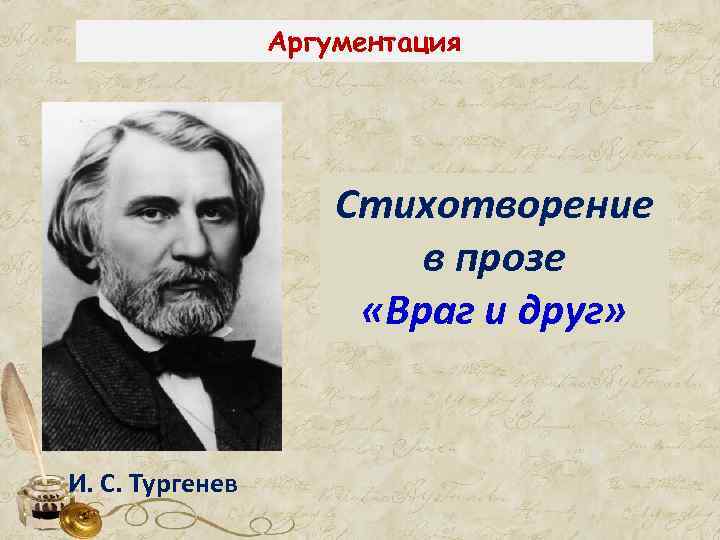 Аргументация

Стихотворение в прозе «Враг и друг»

И. С. Тургенев